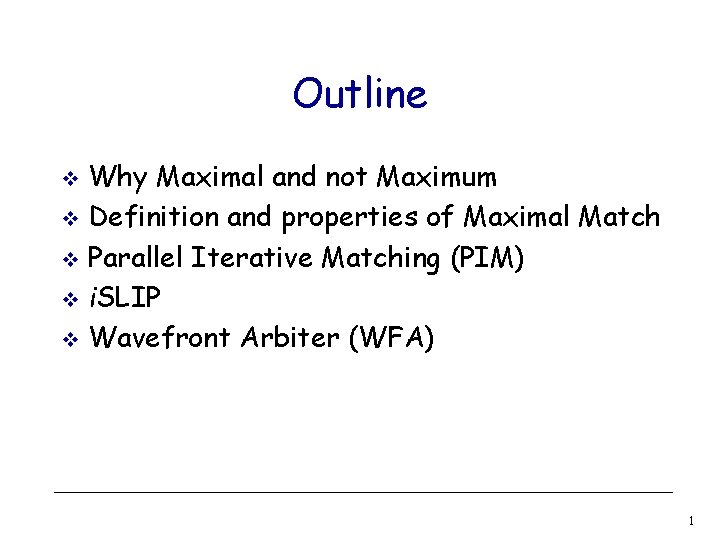 Outline

❖ Why Maximal and not Maximum
❖ Definition and properties of Maximal Match
❖ Parallel Iterative Matching (PIM)
❖ iSLIP
❖ Wavefront Arbiter (WFA)

1